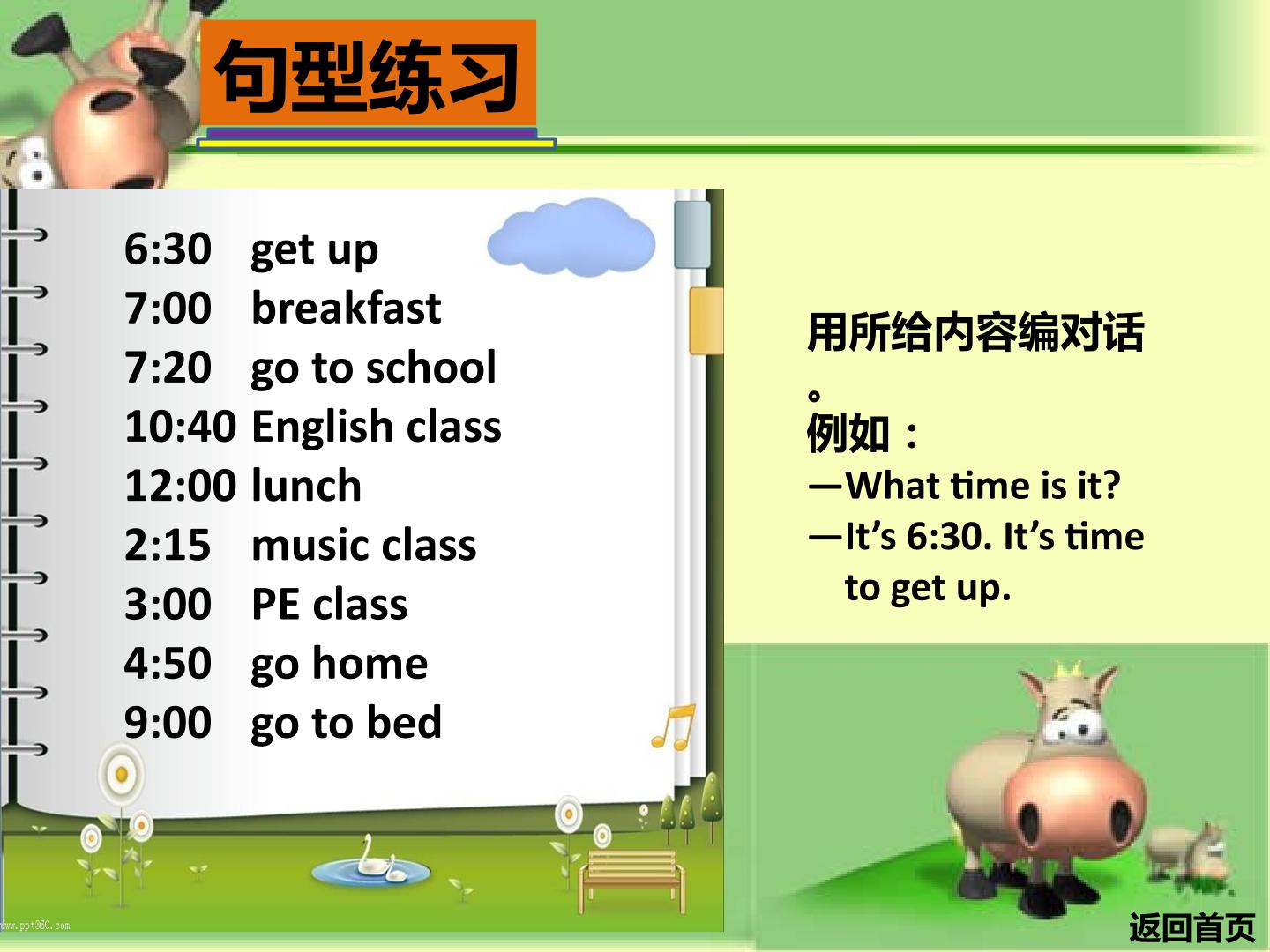 句型练习

6:30 get up
7:00 breakfast
7:20 go to school
10:40 English class
12:00 lunch
2:15 music class
3:00 PE class
4:50 go home
9:00 go to bed

用所给内容编对话。
例如：
—What time is it?
—It’s 6:30. It’s time to get up.

www.ppt360.com

返回首页